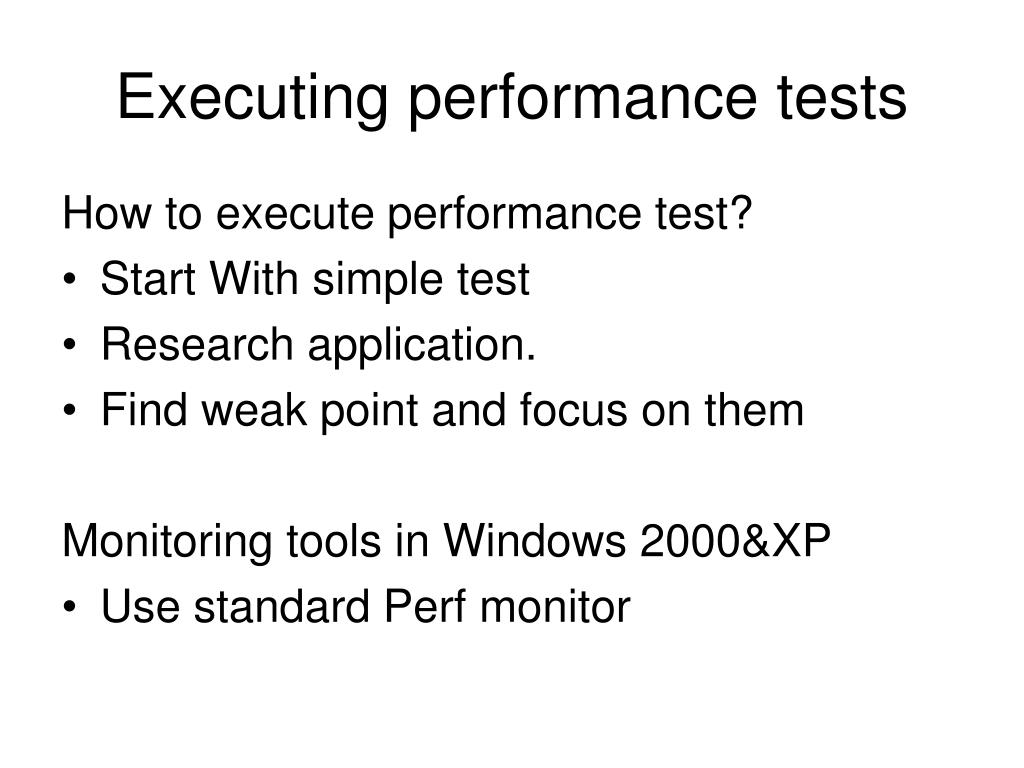 Executing performance tests

How to execute performance test?
• Start With simple test
• Research application.
• Find weak point and focus on them

Monitoring tools in Windows 2000&XP
• Use standard Perf monitor